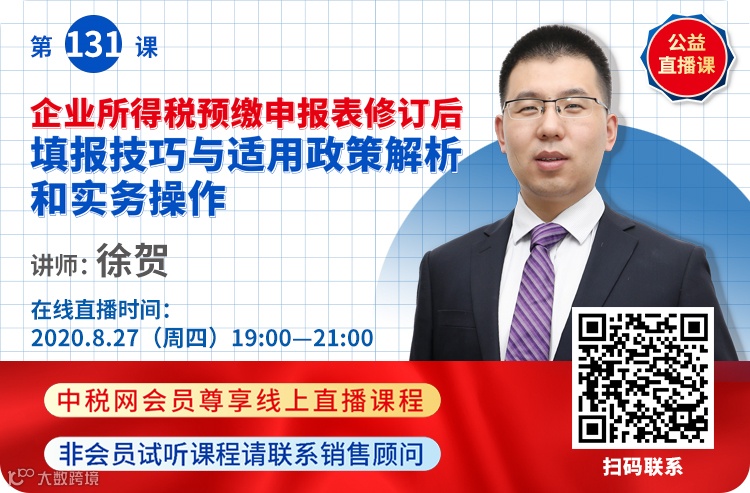 第 131 课

公益直播课

企业所得税预缴申报表修订后
填报技巧与适用政策解析
和实务操作

讲师: 徐贺

在线直播时间:
2020.8.27（周四）19:00—21:00

中税网会员尊享线上直播课程

非会员试听课程请联系销售顾问

扫码联系

大数跨境